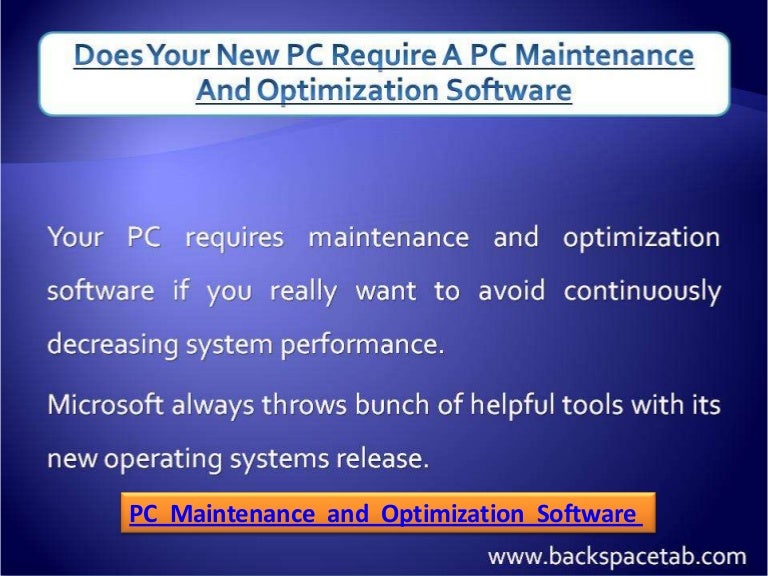 Does Your New PC Require A PC Maintenance And Optimization Software

Your PC requires maintenance and optimization software if you really want to avoid continuously decreasing system performance.

Microsoft always throws bunch of helpful tools with its new operating systems release.

PC Maintenance and Optimization Software

www.backspacetab.com